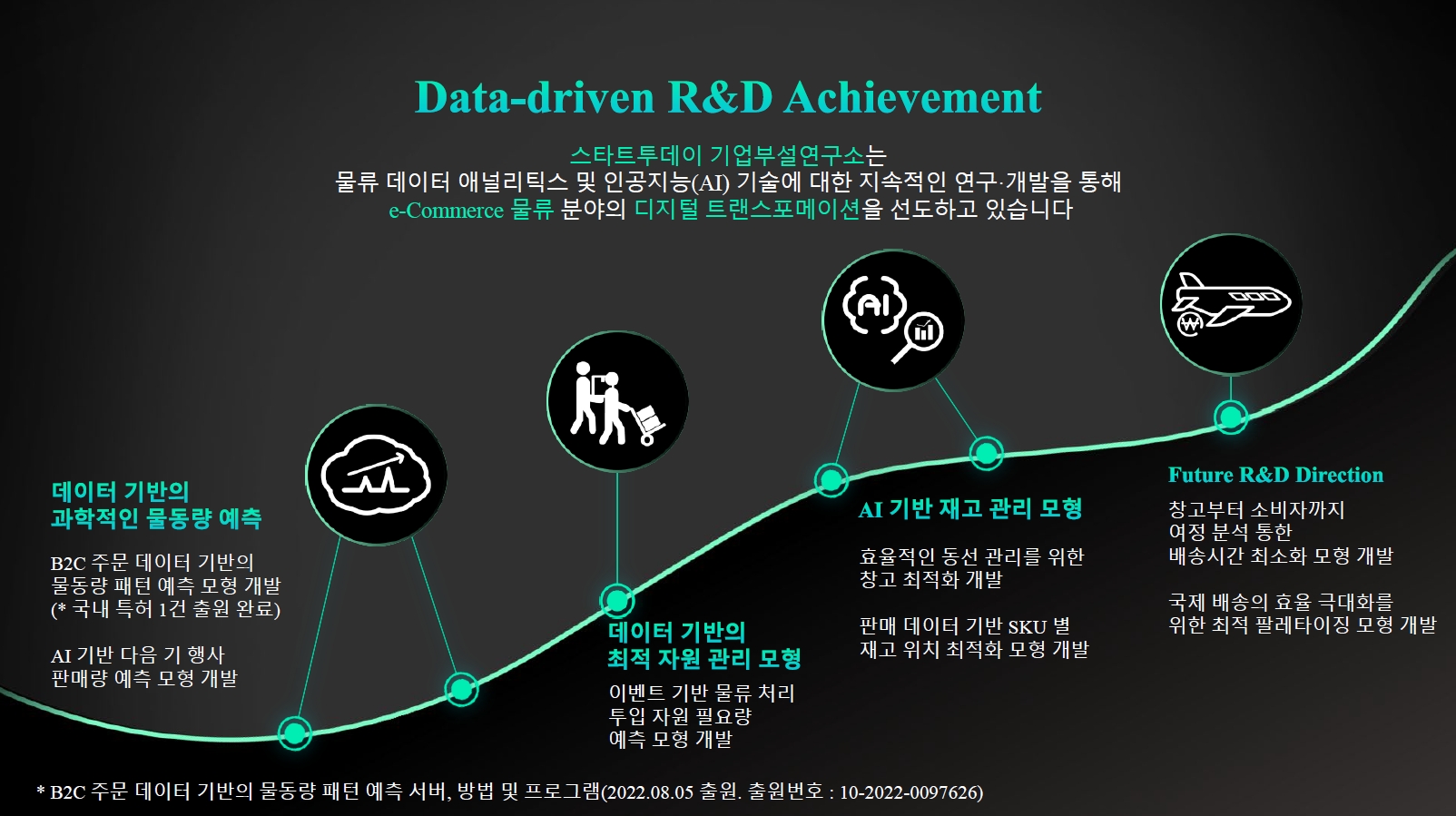 Data-driven R&D Achievement

스타트투데이 기업부설연구소는
물류 데이터 애널리틱스 및 인공지능(AI) 기술에 대한 지속적인 연구·개발을 통해
e-Commerce 물류 분야의 디지털 트랜스포메이션을 선도하고 있습니다

AI

데이터 기반의
과학적인 물동량 예측

B2C 주문 데이터 기반의
물동량 패턴 예측 모형 개발
(* 국내 특허 1건 출원 완료)

AI 기반 다음 기 행사
판매량 예측 모형 개발

데이터 기반의
최적 자원 관리 모형

이벤트 기반 물류 처리
투입 자원 필요량
예측 모형 개발

AI 기반 재고 관리 모형

효율적인 동선 관리를 위한
창고 최적화 개발

판매 데이터 기반 SKU 별
재고 위치 최적화 모형 개발

Future R&D Direction

창고부터 소비자까지
여정 분석 통한
배송시간 최소화 모형 개발

국제 배송의 효율 극대화를
위한 최적 팔레타이징 모형 개발

* B2C 주문 데이터 기반의 물동량 패턴 예측 서버, 방법 및 프로그램(2022.08.05 출원. 출원번호 : 10-2022-0097626)